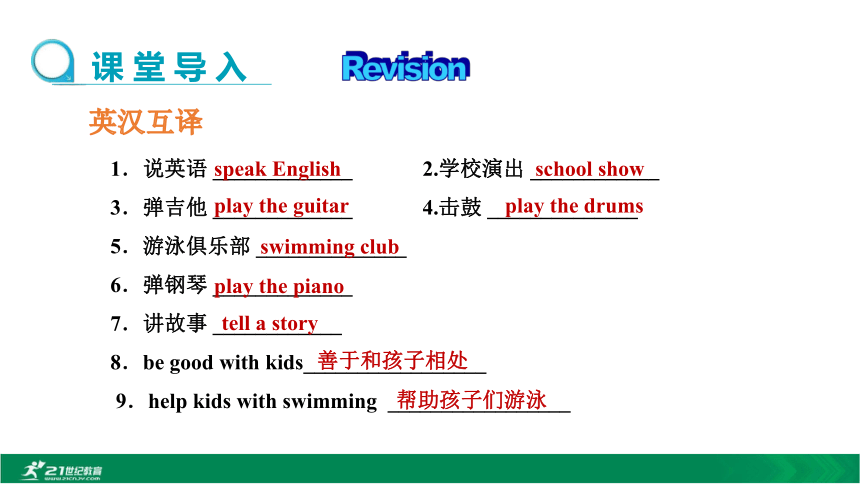 课堂导入 Revision

英汉互译

1．说英语 speak English

2.学校演出 school show

3．弹吉他 play the guitar

4.击鼓 play the drums

5．游泳俱乐部 swimming club

6．弹钢琴 play the piano

7．讲故事 tell a story

8．be good with kids 善于和孩子相处

9．help kids with swimming 帮助孩子们游泳

21世纪教育 www.21cnjy.com